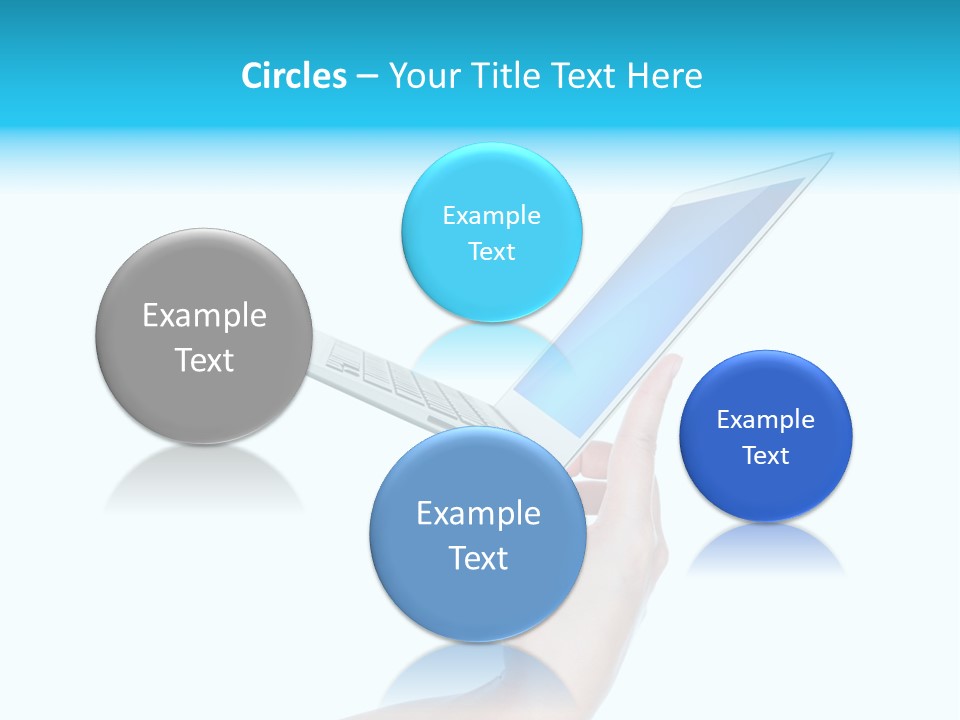 Circles – Your Title Text Here

Example Text

Example Text

Example Text

Example Text